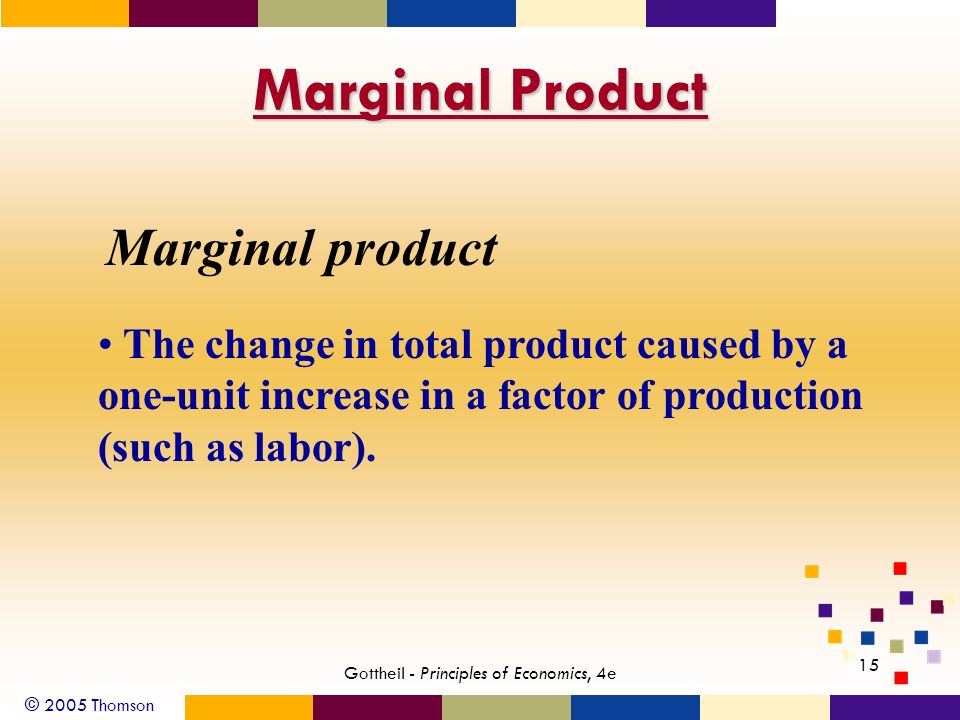 Marginal Product

Marginal product

• The change in total product caused by a one-unit increase in a factor of production (such as labor).

Gottheil - Principles of Economics, 4e

15

© 2005 Thomson